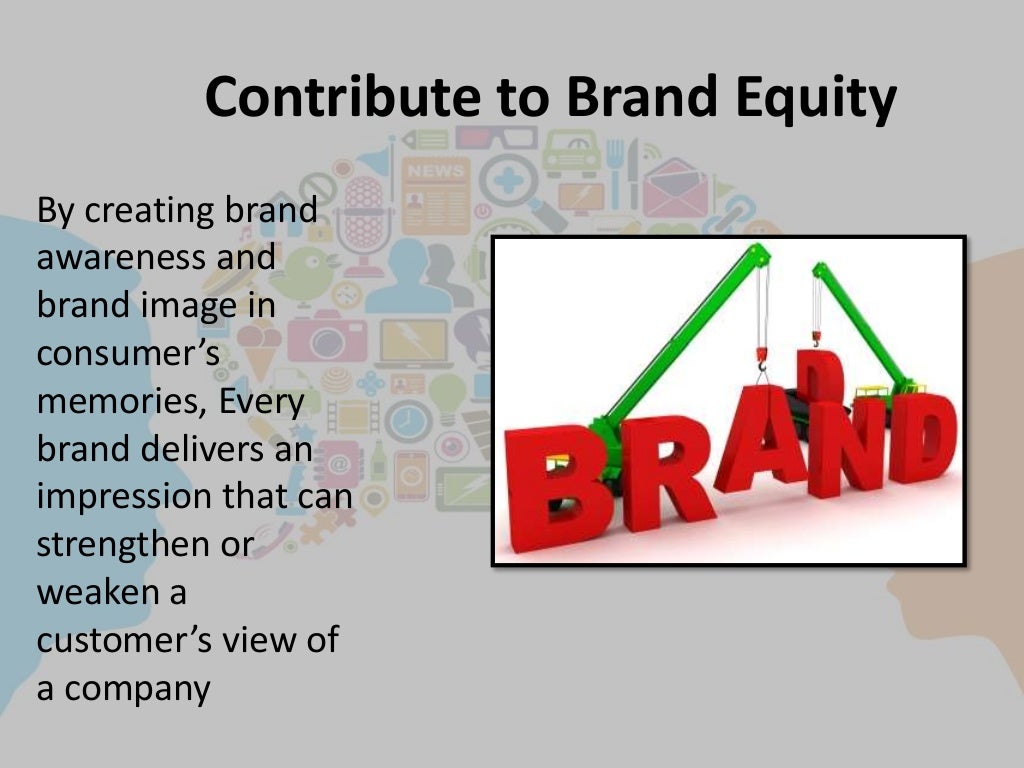 Contribute to Brand Equity

By creating brand awareness and brand image in consumer's memories, Every brand delivers an impression that can strengthen or weaken a customer's view of a company

NEWS

BRAND